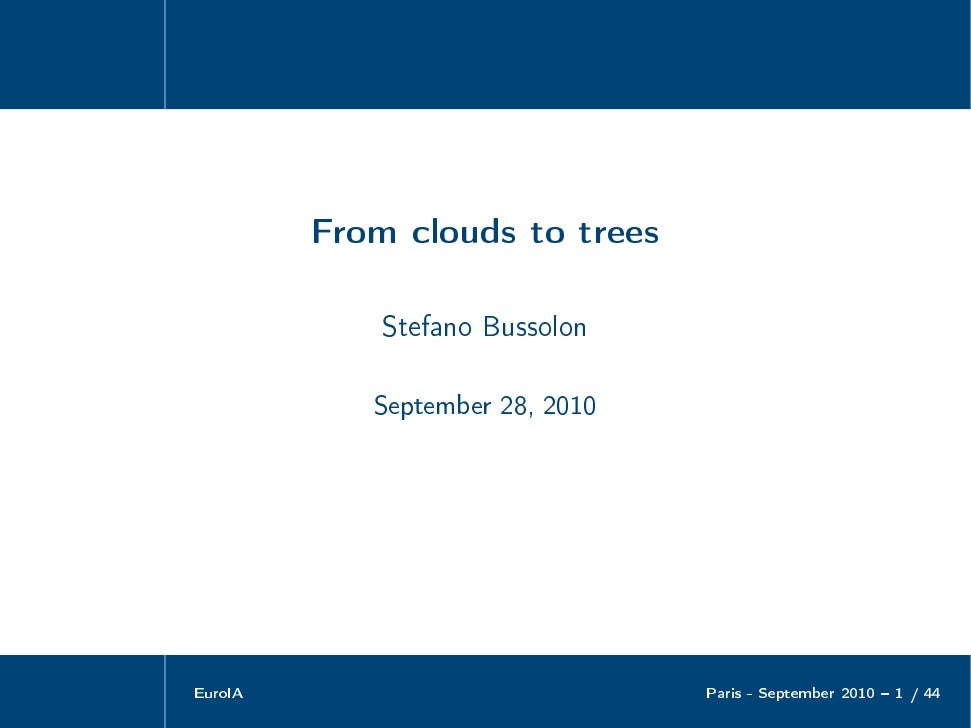 From clouds to trees

Stefano Bussolon

September 28, 2010

EuroIA

Paris - September 2010 – 1 / 44